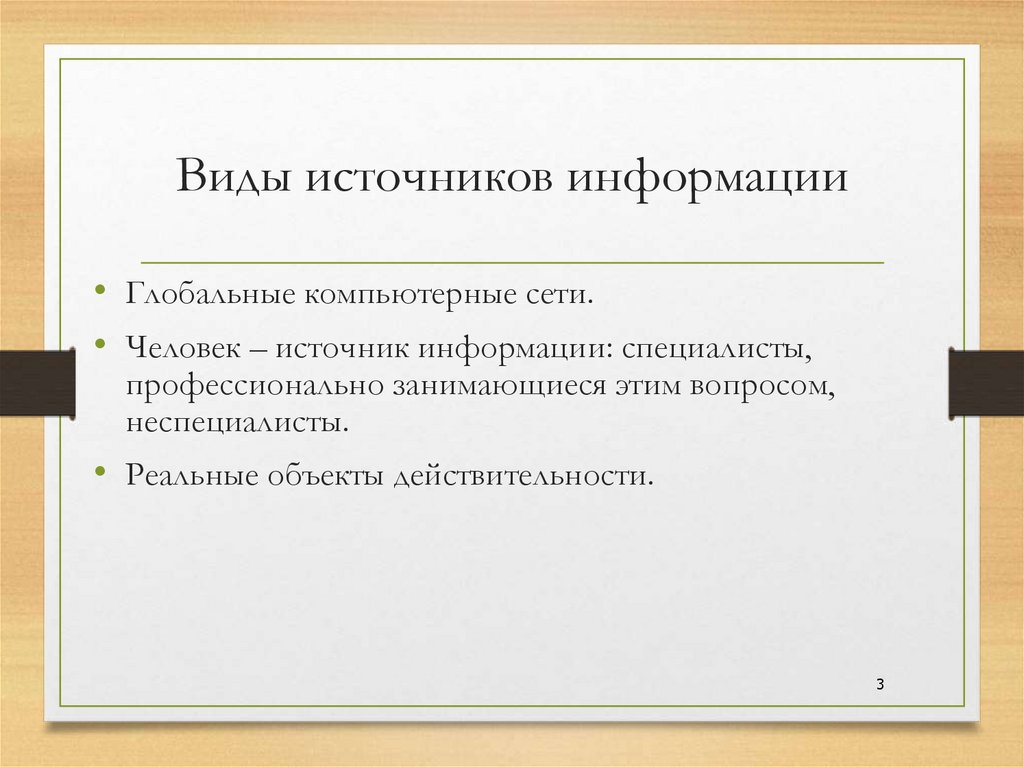 Виды источников информации

• Глобальные компьютерные сети.

• Человек – источник информации: специалисты, профессионально занимающиеся этим вопросом, неспециалисты.

• Реальные объекты действительности.

3